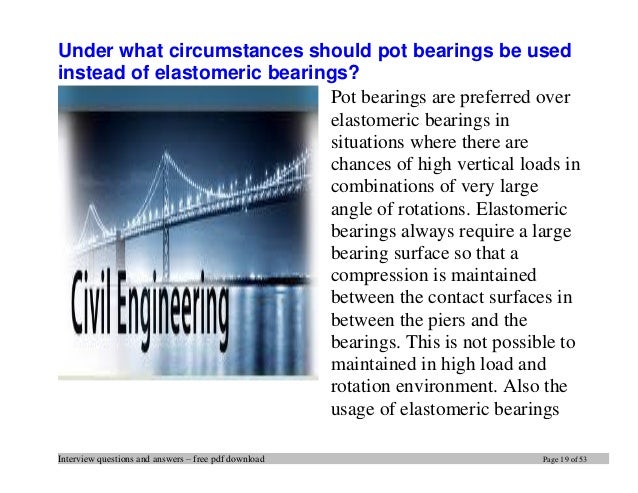 Under what circumstances should pot bearings be used instead of elastomeric bearings?

Civil Engineering

Pot bearings are preferred over elastomeric bearings in situations where there are chances of high vertical loads in combinations of very large angle of rotations. Elastomeric bearings always require a large bearing surface so that a compression is maintained between the contact surfaces in between the piers and the bearings. This is not possible to maintained in high load and rotation environment. Also the usage of elastomeric bearings

Interview questions and answers – free pdf download

Page 19 of 53